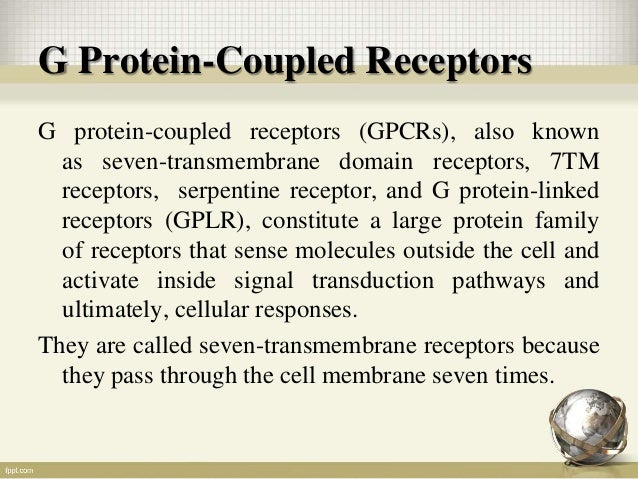 G Protein-Coupled Receptors

G protein-coupled receptors (GPCRs), also known as seven-transmembrane domain receptors, 7TM receptors, serpentine receptor, and G protein-linked receptors (GPLR), constitute a large protein family of receptors that sense molecules outside the cell and activate inside signal transduction pathways and ultimately, cellular responses.

They are called seven-transmembrane receptors because they pass through the cell membrane seven times.

fppt.com